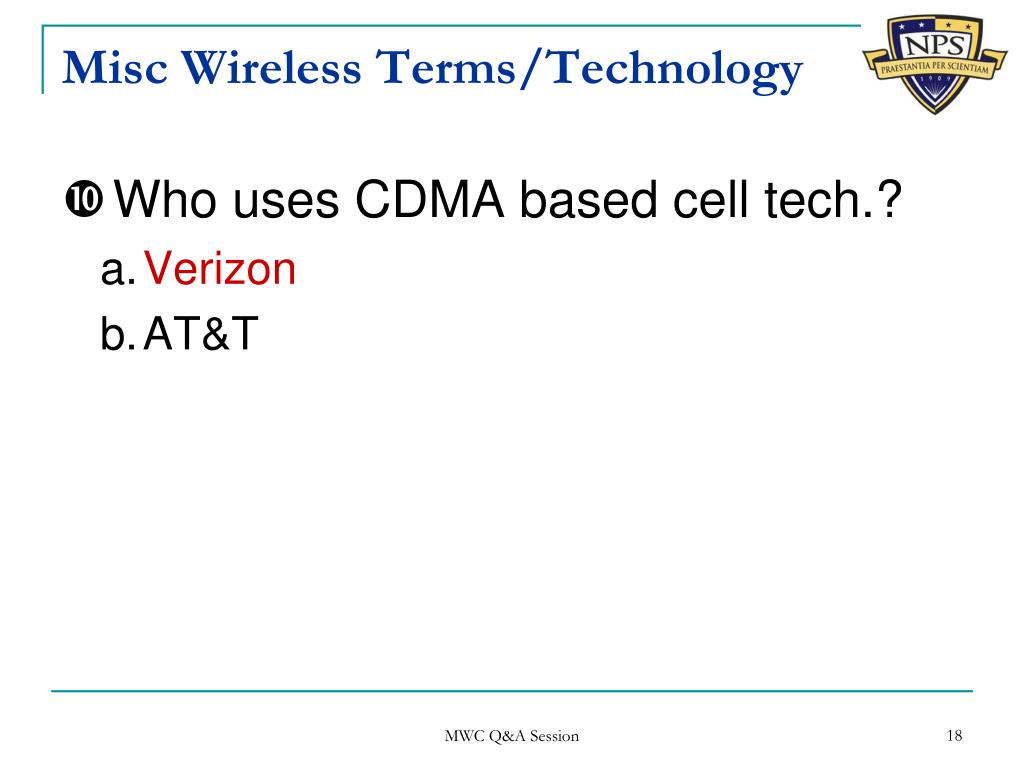 Misc Wireless Terms/Technology

NPS
PRAESTANTIA PER SCIENTIAM
1909

❿ Who uses CDMA based cell tech.?

a. Verizon

b. AT&T

MWC Q&A Session

18